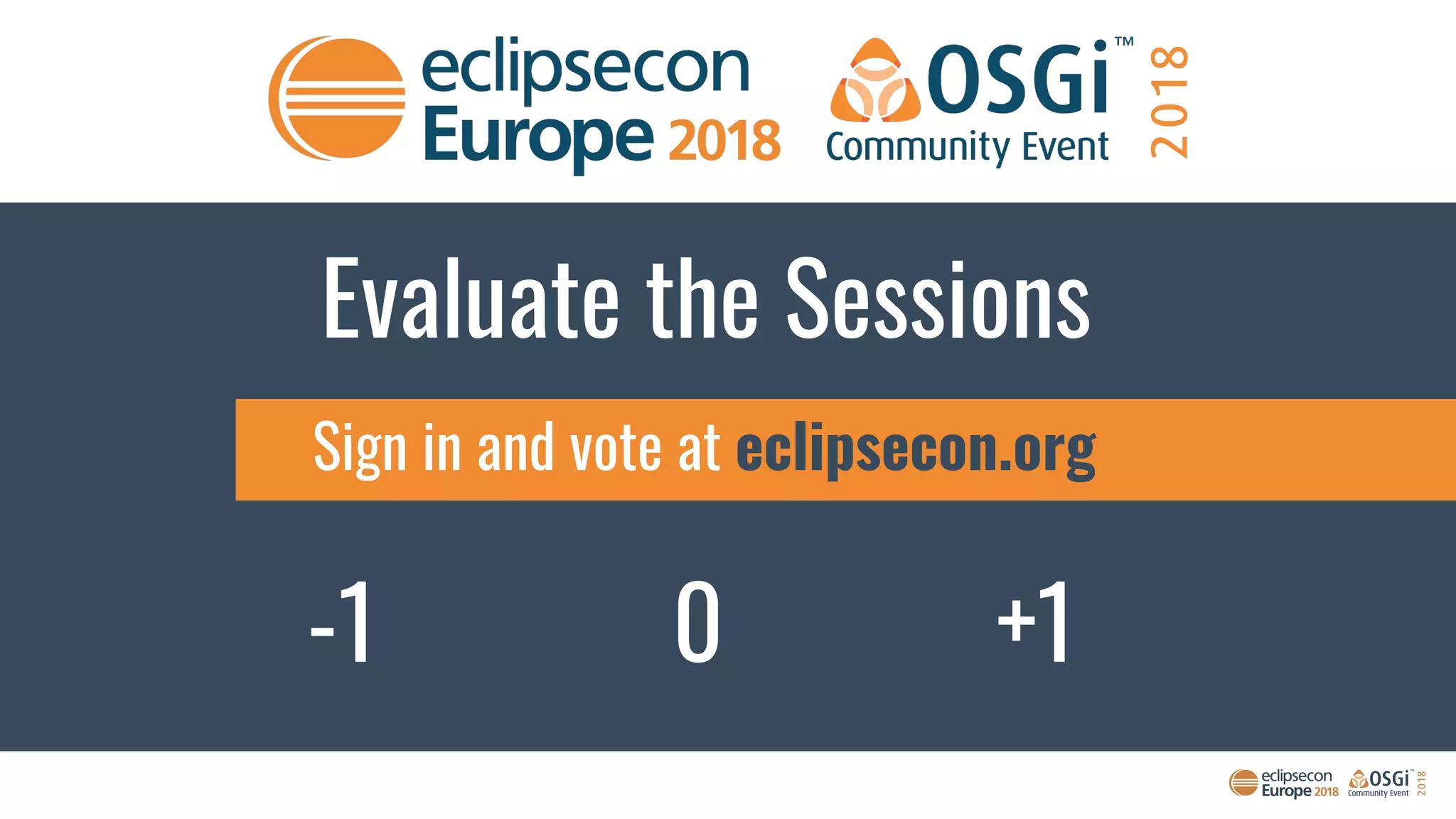 eclipsecon Europe 2018

OSGi™ Community Event 2018

Evaluate the Sessions

Sign in and vote at eclipsecon.org

-1 0 +1

eclipsecon Europe 2018 OSGi™ Community Event 2018